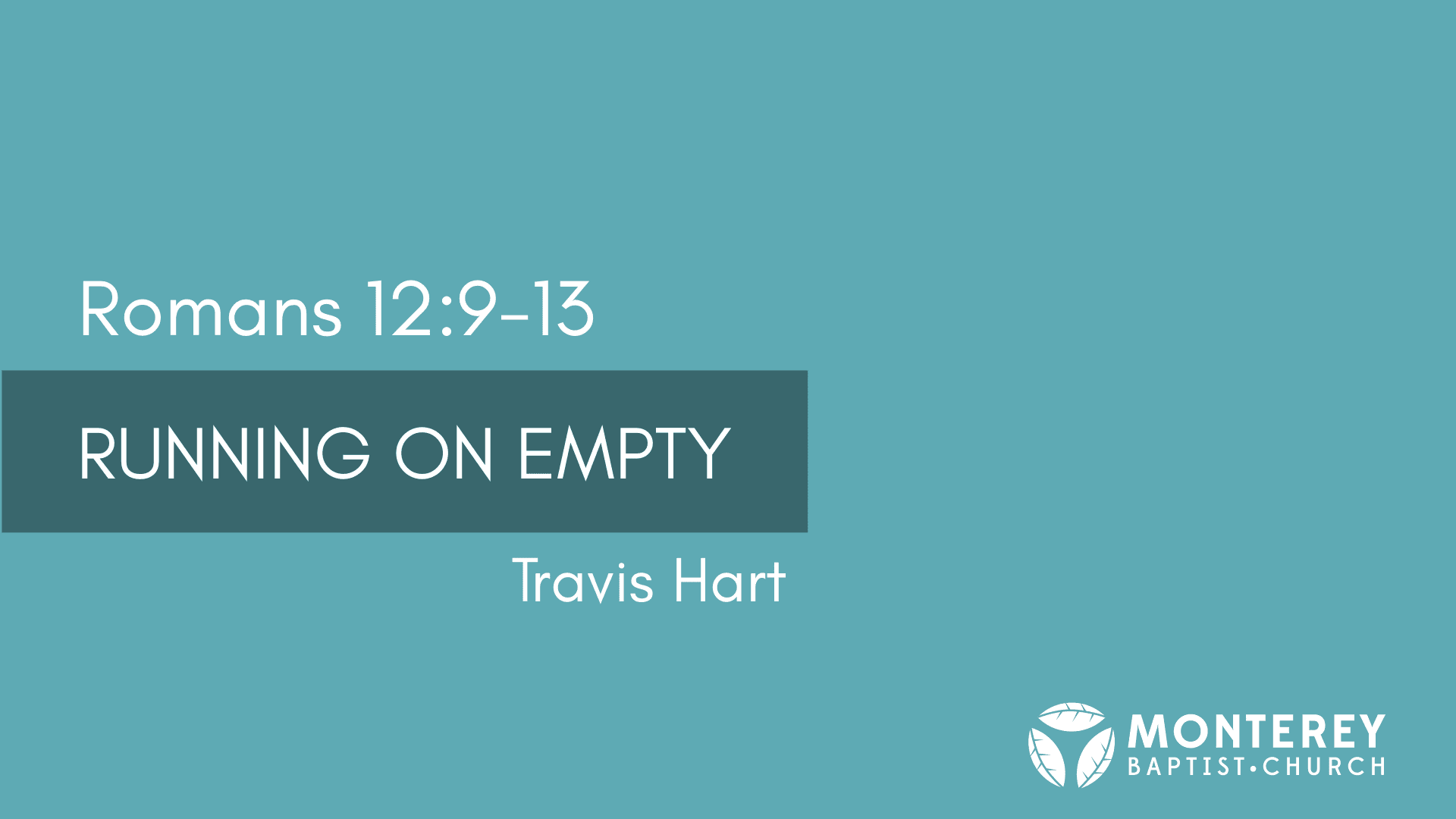 Romans 12:9-13

RUNNING ON EMPTY

Travis Hart

MONTEREY
BAPTIST•CHURCH